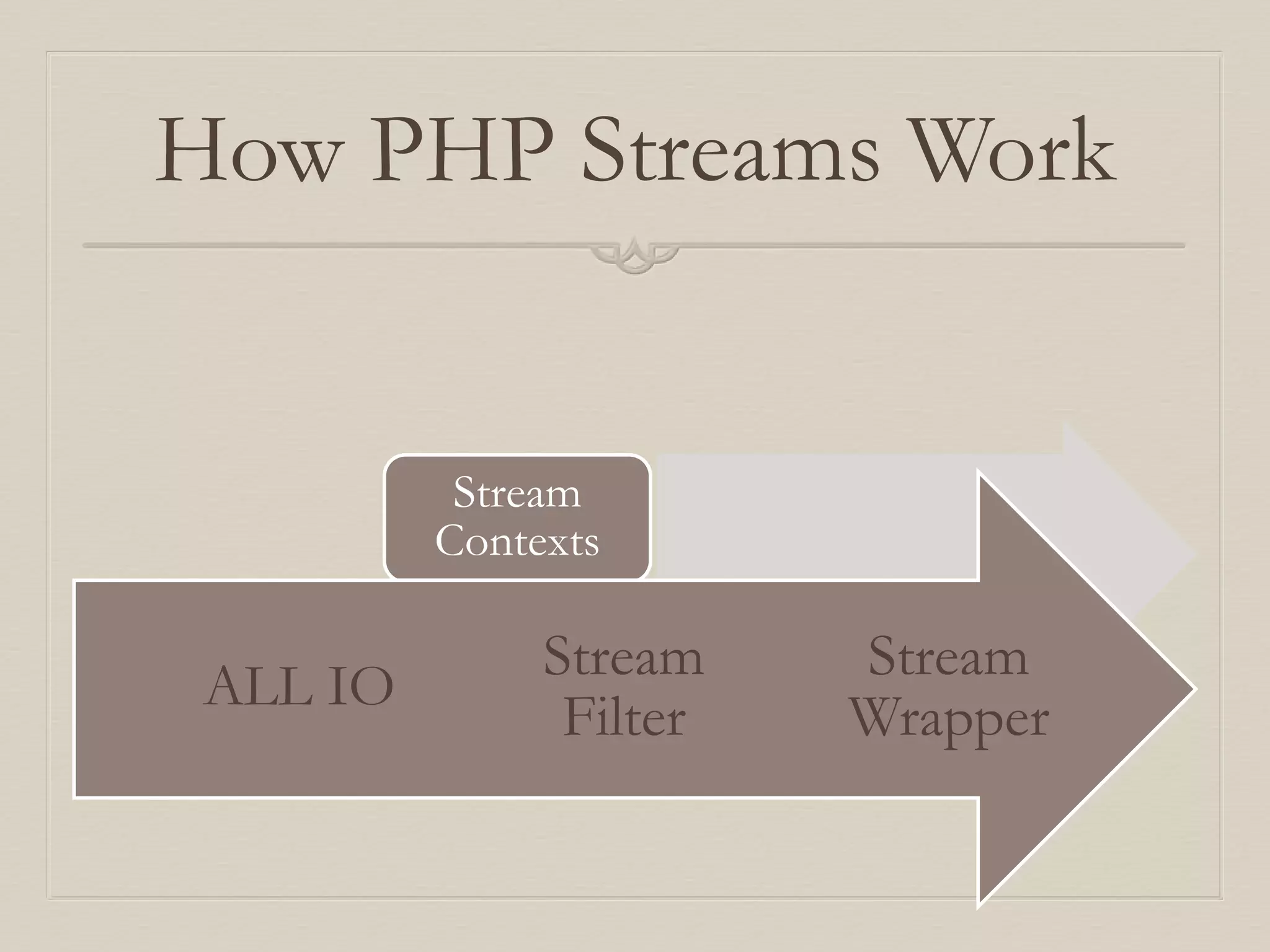 How PHP Streams Work

Stream Contexts

ALL IO

Stream Filter

Stream Wrapper